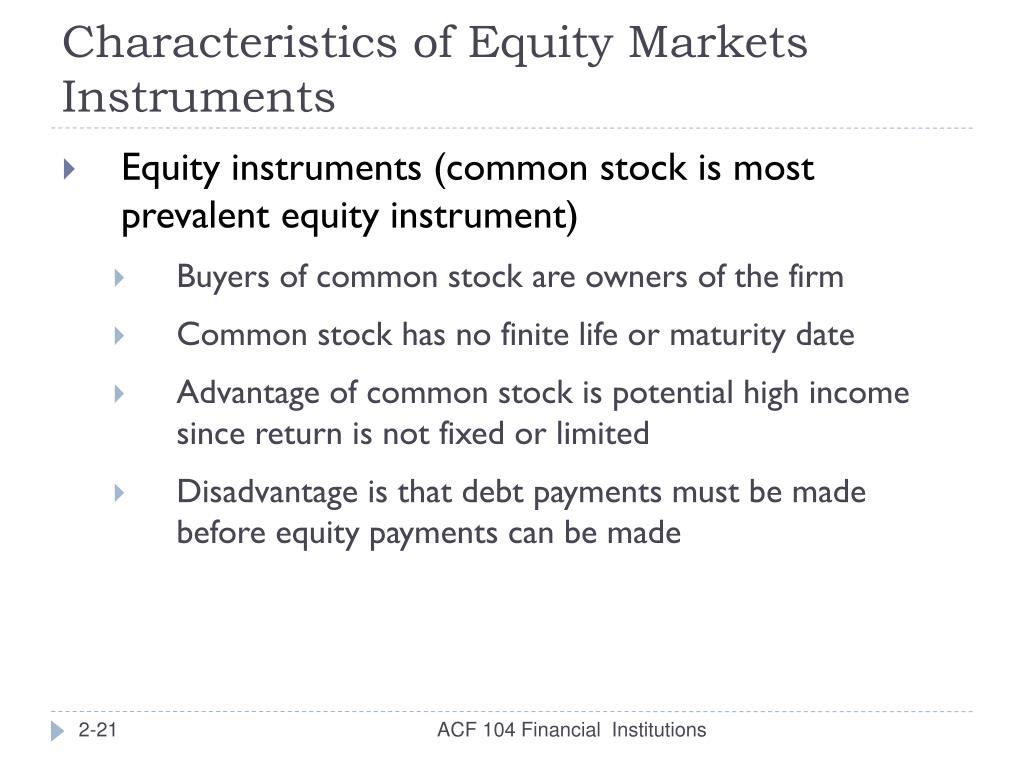 Characteristics of Equity Markets Instruments

Equity instruments (common stock is most prevalent equity instrument)

Buyers of common stock are owners of the firm

Common stock has no finite life or maturity date

Advantage of common stock is potential high income since return is not fixed or limited

Disadvantage is that debt payments must be made before equity payments can be made

2-21

ACF 104 Financial Institutions